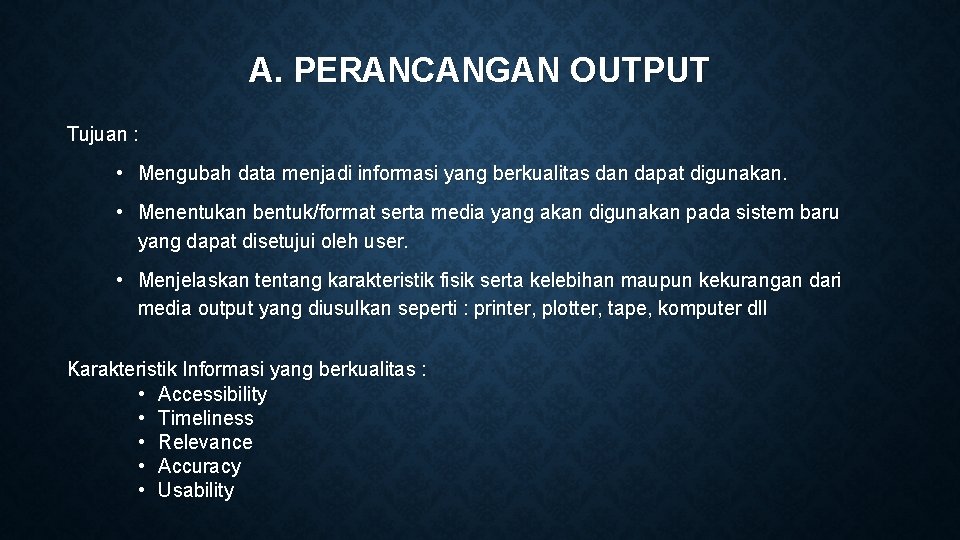 A. PERANCANGAN OUTPUT

Tujuan :

• Mengubah data menjadi informasi yang berkualitas dan dapat digunakan.

• Menentukan bentuk/format serta media yang akan digunakan pada sistem baru yang dapat disetujui oleh user.

• Menjelaskan tentang karakteristik fisik serta kelebihan maupun kekurangan dari media output yang diusulkan seperti : printer, plotter, tape, komputer dll

Karakteristik Informasi yang berkualitas :
• Accessibility
• Timeliness
• Relevance
• Accuracy
• Usability